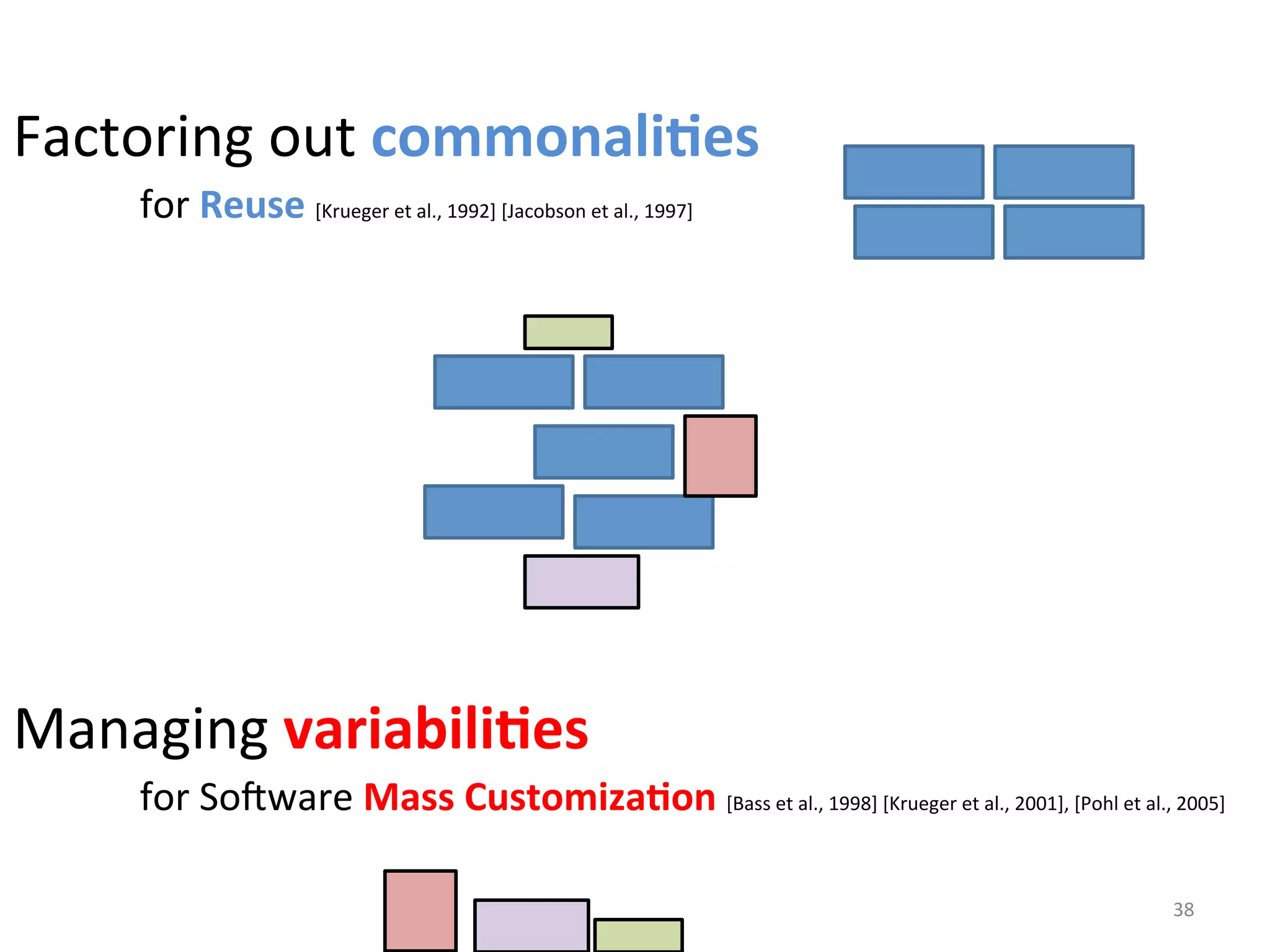 Factoring out commonalities

for Reuse [Krueger et al., 1992] [Jacobson et al., 1997]

Managing variabilities

for Software Mass Customization [Bass et al., 1998] [Krueger et al., 2001], [Pohl et al., 2005]

38